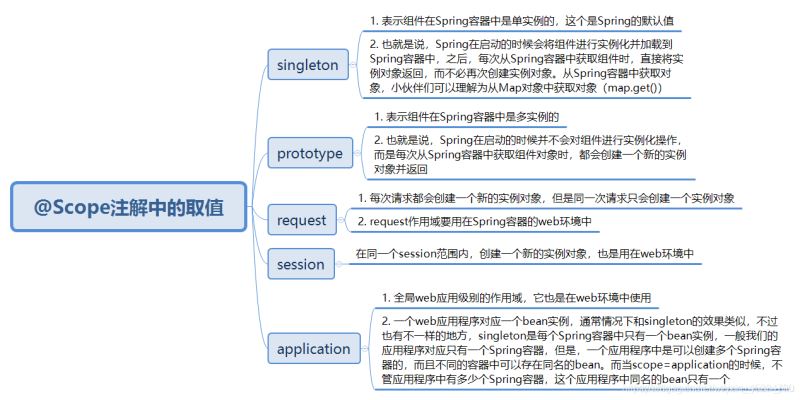 @Scope注解中的取值

singleton

1. 表示组件在Spring容器中是单实例的，这个是Spring的默认值

2. 也就是说，Spring在启动的时候会将组件进行实例化并加载到Spring容器中，之后，每次从Spring容器中获取组件时，直接将实例对象返回，而不必再次创建实例对象。从Spring容器中获取对象，小伙伴们可以理解为从Map对象中获取对象（map.get()）

prototype

1. 表示组件在Spring容器中是多实例的

2. 也就是说，Spring在启动的时候并不会对组件进行实例化操作，而是每次从Spring容器中获取组件对象时，都会创建一个新的实例对象并返回

request

1. 每次请求都会创建一个新的实例对象，但是同一次请求只会创建一个实例对象

2. request作用域要用在Spring容器的web环境中

session

在同一个session范围内，创建一个新的实例对象，也是用在web环境中

application

1. 全局web应用级别的作用域，它也是在web环境中使用

2. 一个web应用程序对应一个bean实例，通常情况下和singleton的效果类似，不过也有不一样的地方，singleton是每个Spring容器中只有一个bean实例，一般我们的应用程序对应只有一个Spring容器，但是，一个应用程序中是可以创建多个Spring容器的，而且不同的容器中可以存在同名的bean。而当scope=application的时候，不管应用程序中有多少个Spring容器，这个应用程序中同名的bean只有一个